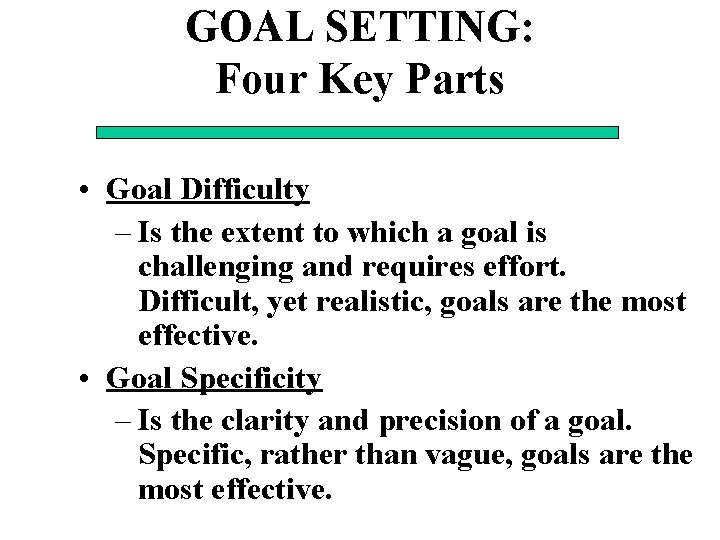 GOAL SETTING:
Four Key Parts

• Goal Difficulty
– Is the extent to which a goal is challenging and requires effort. Difficult, yet realistic, goals are the most effective.

• Goal Specificity
– Is the clarity and precision of a goal. Specific, rather than vague, goals are the most effective.